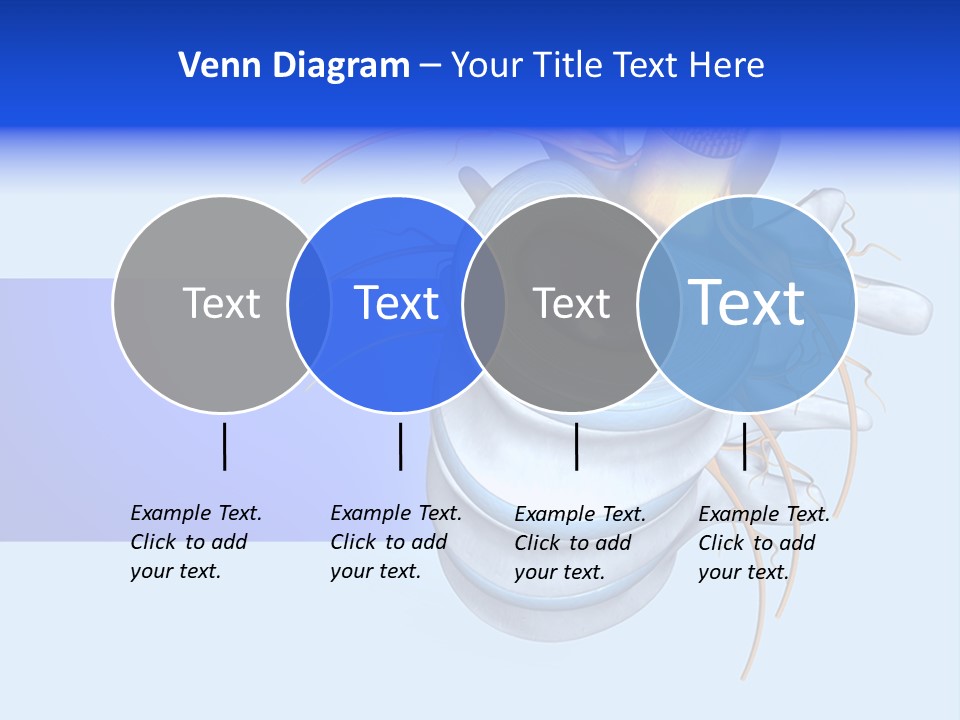 Venn Diagram – Your Title Text Here

Text

Text

Text

Text

Example Text. Click to add your text.

Example Text. Click to add your text.

Example Text. Click to add your text.

Example Text. Click to add your text.